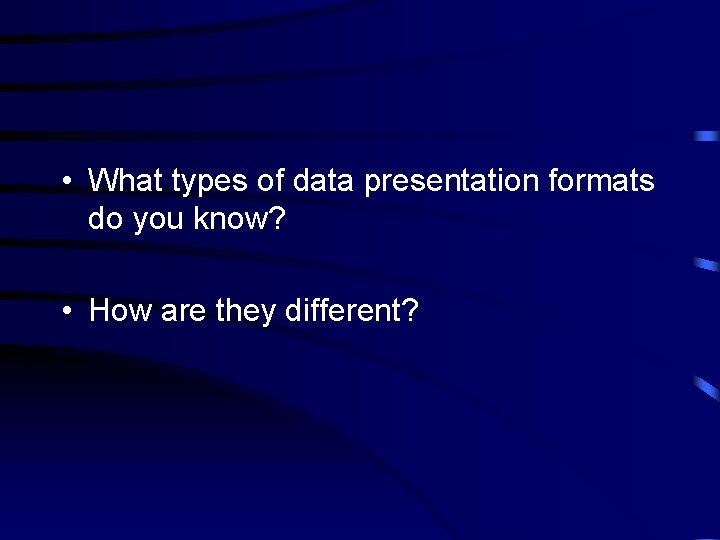 • What types of data presentation formats do you know?

• How are they different?